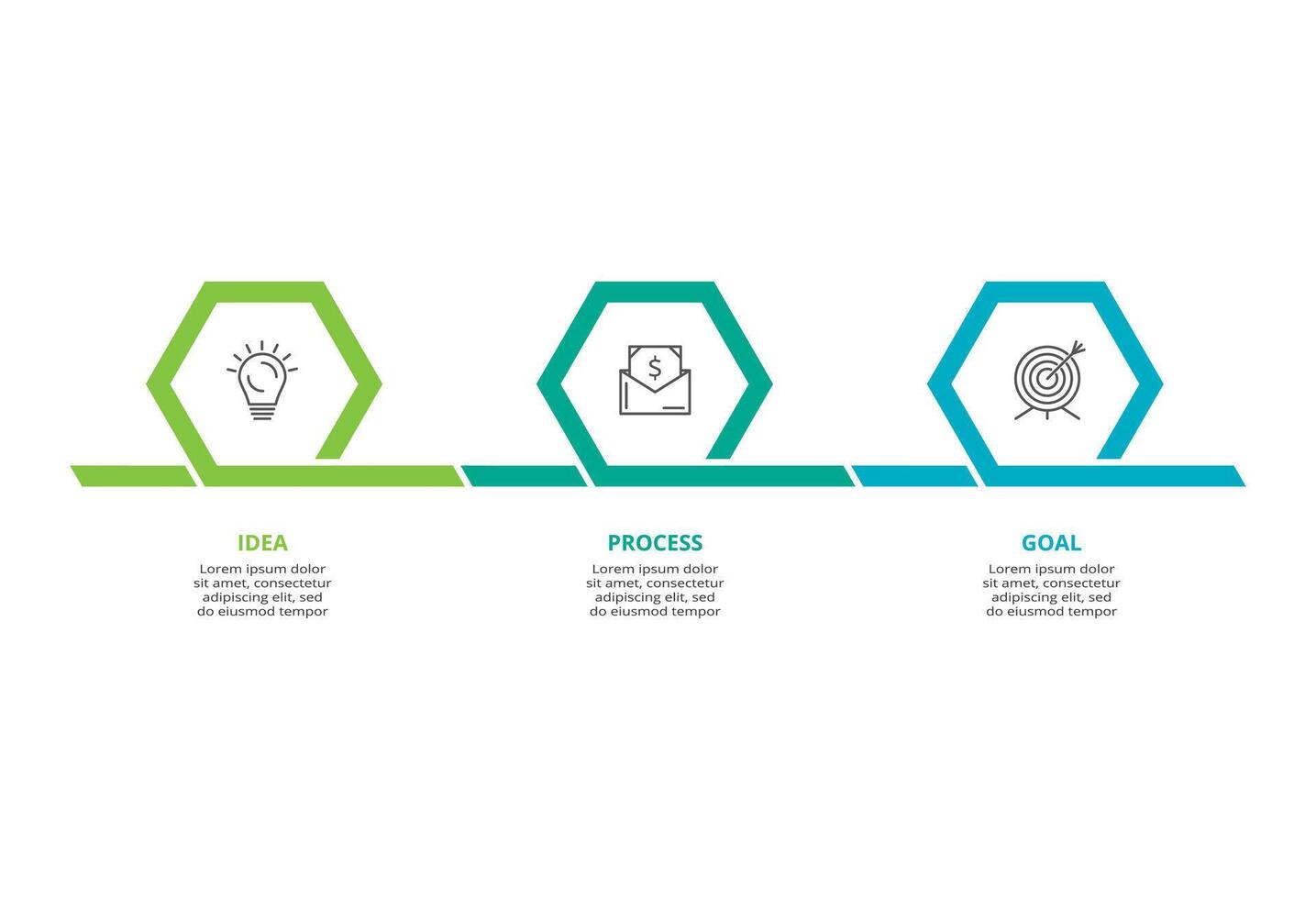 $

IDEA
Lorem ipsum dolor sit amet, consectetur adipiscing elit, sed do eiusmod tempor

PROCESS
Lorem ipsum dolor sit amet, consectetur adipiscing elit, sed do eiusmod tempor

GOAL
Lorem ipsum dolor sit amet, consectetur adipiscing elit, sed do eiusmod tempor